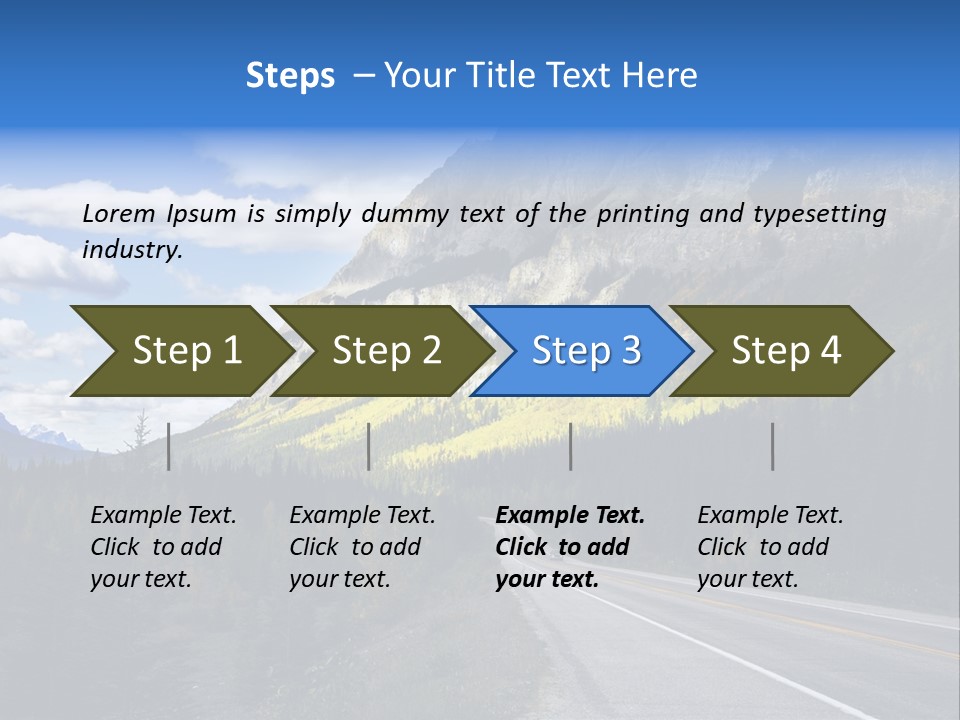 Steps – Your Title Text Here

Lorem Ipsum is simply dummy text of the printing and typesetting industry.

Step 1

Step 2

Step 3

Step 4

Example Text. Click to add your text.

Example Text. Click to add your text.

Example Text. Click to add your text.

Example Text. Click to add your text.